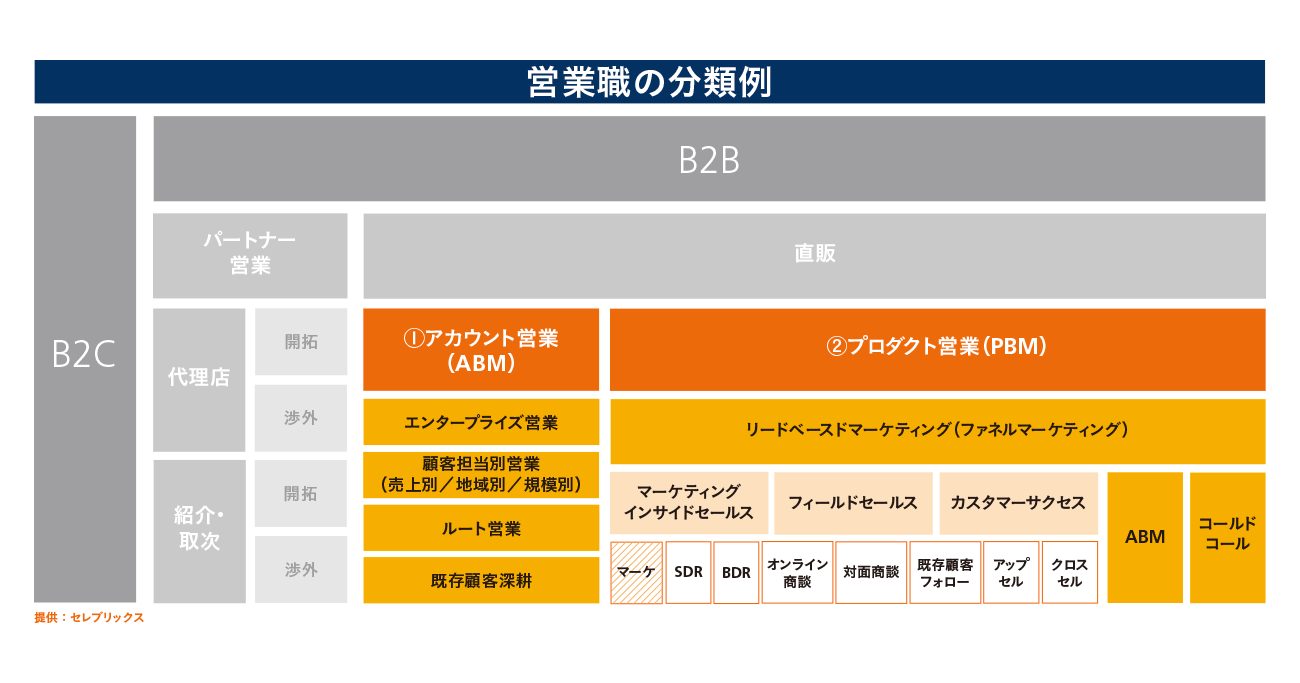 営業職の分類例

B2C

B2B

パートナー営業

直販

代理店

開拓

渉外

紹介・取次

開拓

渉外

①アカウント営業（ABM）

エンタープライズ営業

顧客担当別営業（売上別／地域別／規模別）

ルート営業

既存顧客深耕

②プロダクト営業（PBM）

リードベースドマーケティング（ファネルマーケティング）

マーケティングインサイドセールス

フィールドセールス

カスタマーサクセス

ABM

コールドコール

マーケ

SDR

BDR

オンライン商談

対面商談

既存顧客フォロー

アップセル

クロスセル

提供：セレブリックス